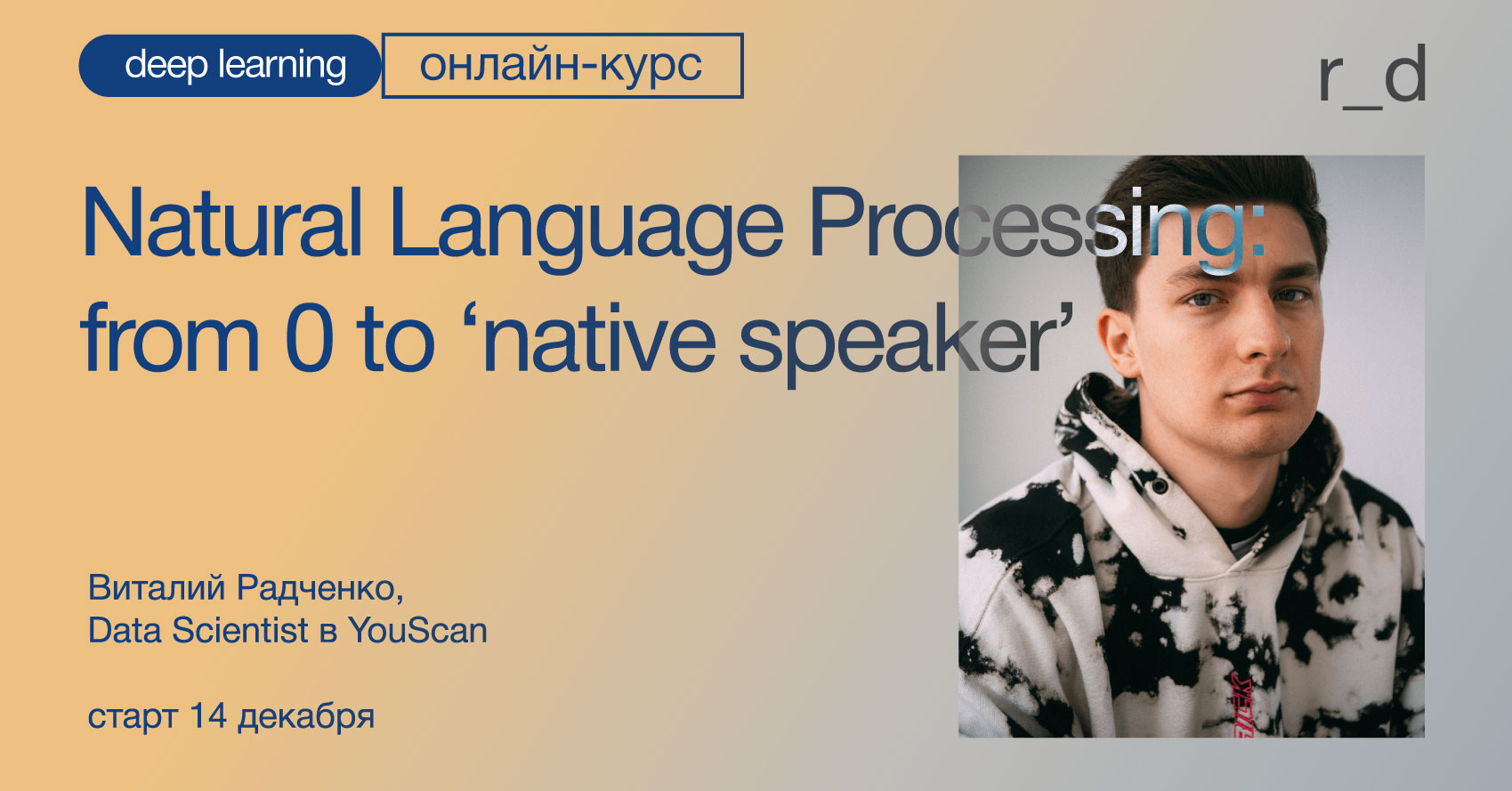 deep learning онлайн-курс

r_d

Natural Language Processing: from 0 to ‘native speaker’

Виталий Радченко, Data Scientist в YouScan

старт 14 декабря